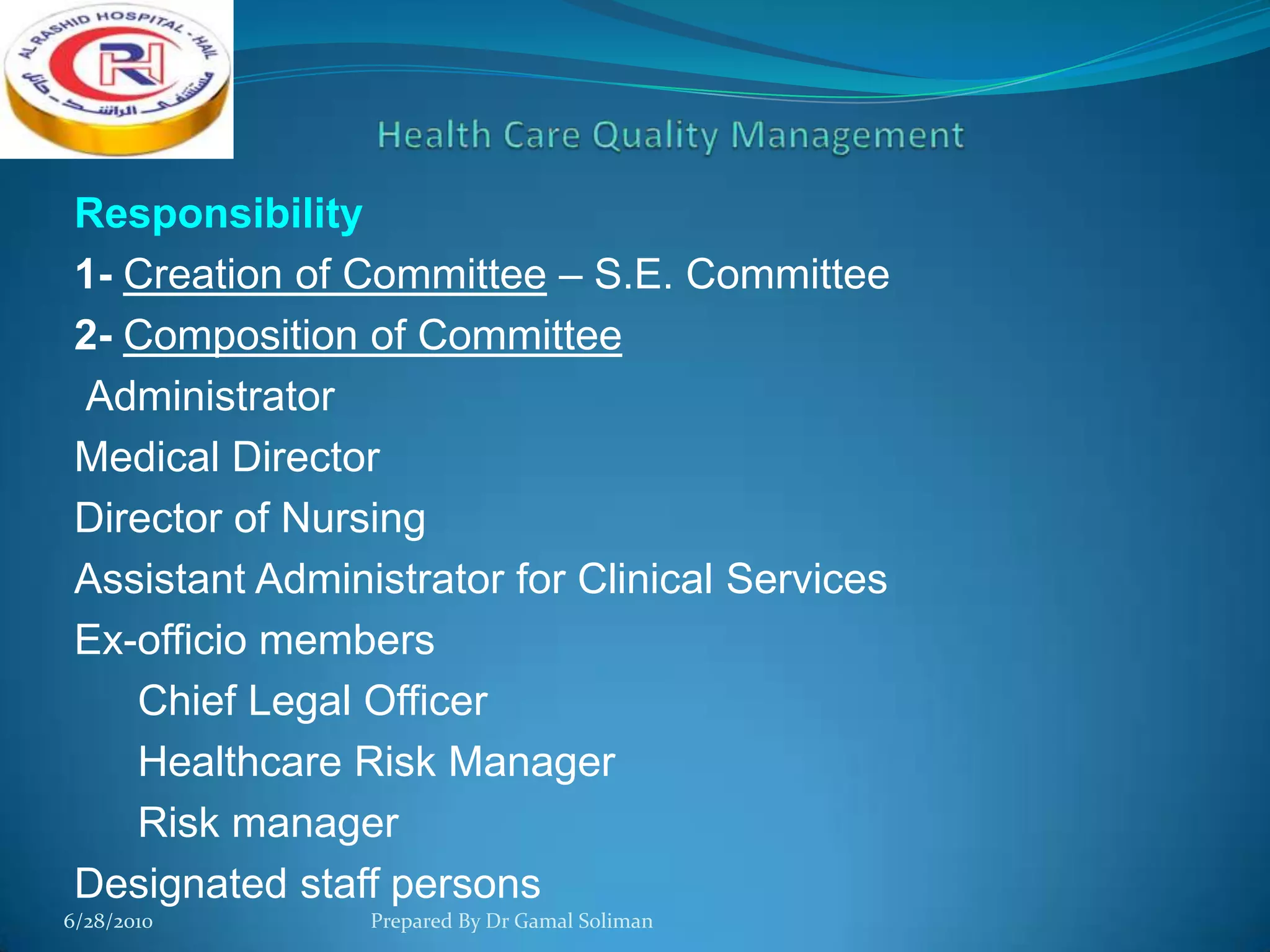 AL RASHID HOSPITAL - HAIL
RH
مستشفى الراشد - حائل

Health Care Quality Management

Responsibility

1- Creation of Committee – S.E. Committee

2- Composition of Committee

Administrator

Medical Director

Director of Nursing

Assistant Administrator for Clinical Services

Ex-officio members

Chief Legal Officer

Healthcare Risk Manager

Risk manager

Designated staff persons

6/28/2010

Prepared By Dr Gamal Soliman